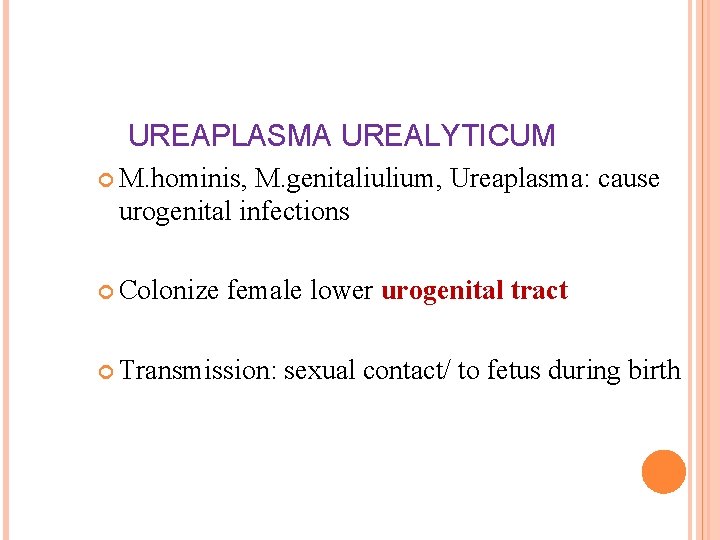 UREAPLASMA UREALYTICUM

M.hominis, M.genitaliulium, Ureaplasma: cause urogenital infections

Colonize female lower urogenital tract

Transmission: sexual contact/ to fetus during birth